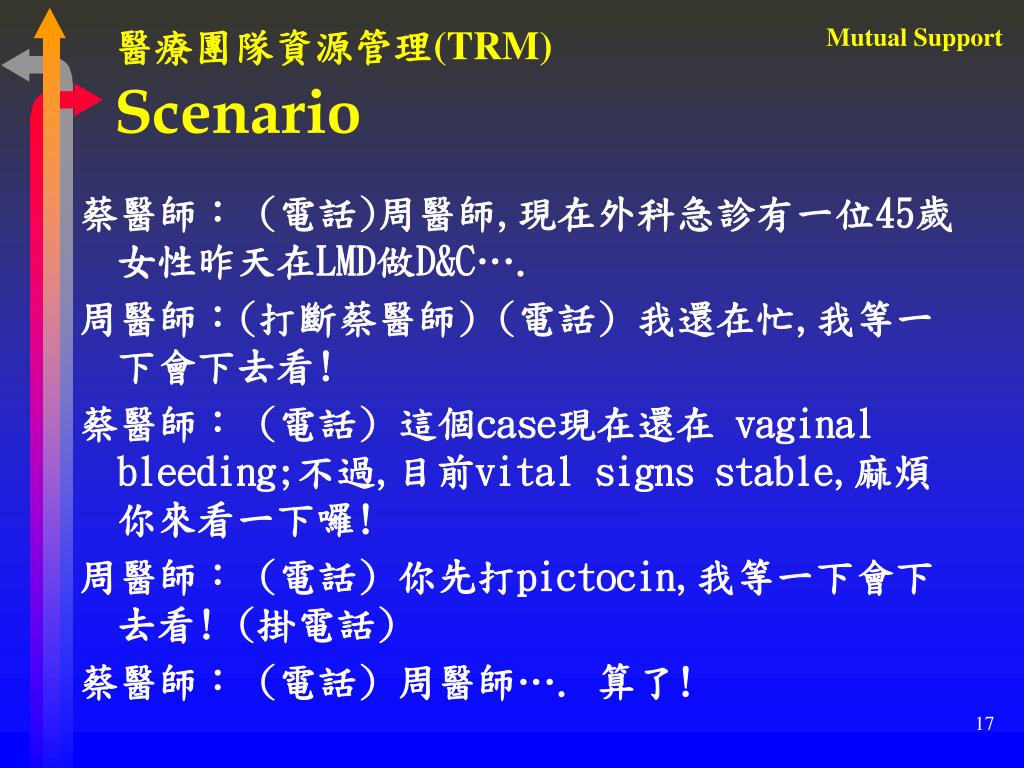 醫療團隊資源管理(TRM)

Mutual Support

Scenario

蔡醫師：（電話)周醫師,現在外科急診有一位45歲女性昨天在LMD做D&C….

周醫師：(打斷蔡醫師)（電話）我還在忙,我等一下會下去看!

蔡醫師：（電話）這個case現在還在 vaginal bleeding;不過,目前vital signs stable,麻煩你來看一下囉!

周醫師：（電話）你先打pictocin,我等一下會下去看!（掛電話）

蔡醫師：（電話）周醫師…. 算了!

17